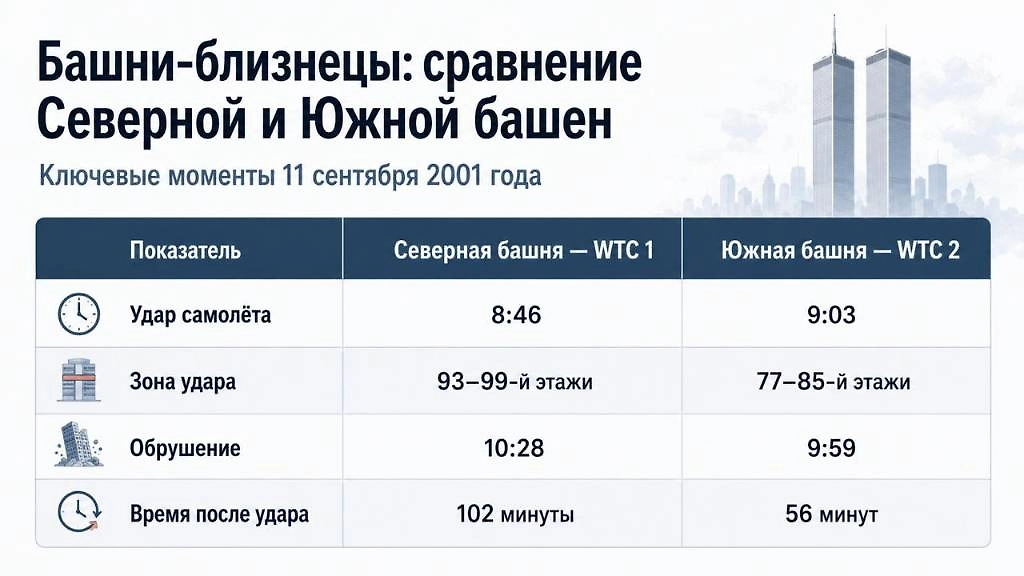 Башни-близнецы: сравнение Северной и Южной башен

Ключевые моменты 11 сентября 2001 года

| Показатель | Северная башня — WTC 1 | Южная башня — WTC 2 |
|---|---|---|
| Удар самолёта | 8:46 | 9:03 |
| Зона удара | 93–99-й этажи | 77–85-й этажи |
| Обрушение | 10:28 | 9:59 |
| Время после удара | 102 минуты | 56 минут |